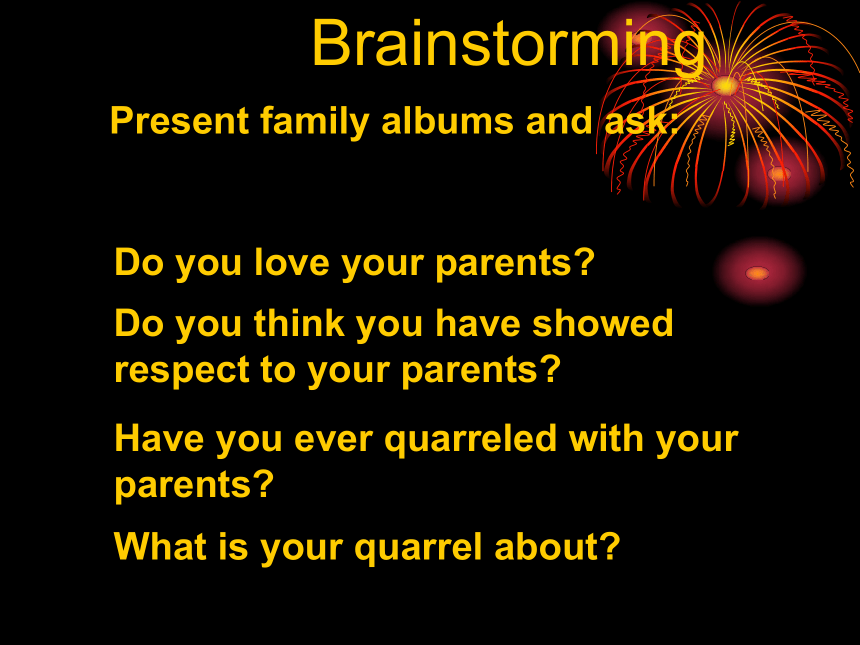 Brainstorming

Present family albums and ask:

Do you love your parents?

Do you think you have showed respect to your parents?

Have you ever quarreled with your parents?

What is your quarrel about?